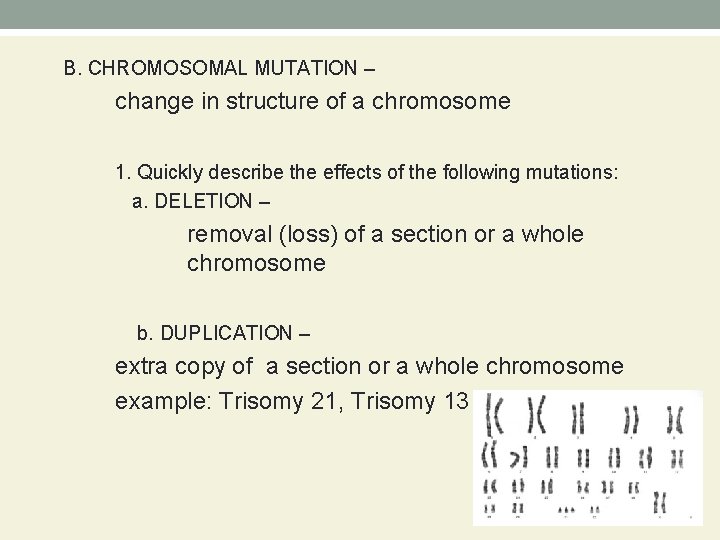 B. CHROMOSOMAL MUTATION –

change in structure of a chromosome

1. Quickly describe the effects of the following mutations:

a. DELETION –

removal (loss) of a section or a whole chromosome

b. DUPLICATION –

extra copy of a section or a whole chromosome

example: Trisomy 21, Trisomy 13